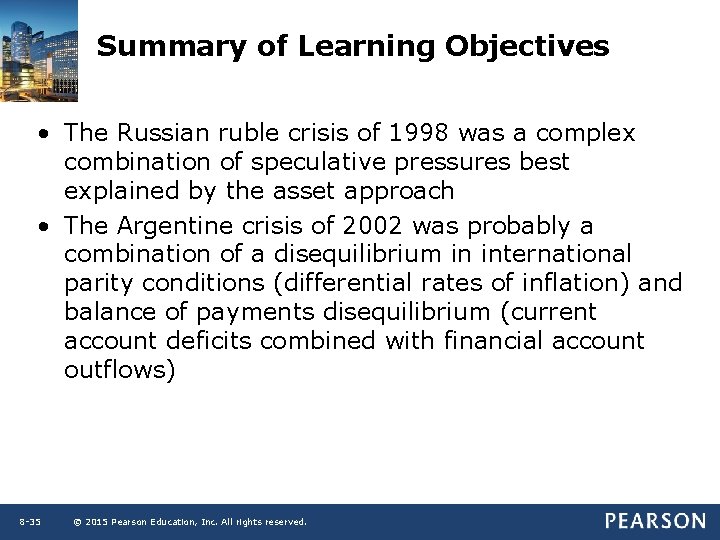 Summary of Learning Objectives

• The Russian ruble crisis of 1998 was a complex combination of speculative pressures best explained by the asset approach

• The Argentine crisis of 2002 was probably a combination of a disequilibrium in international parity conditions (differential rates of inflation) and balance of payments disequilibrium (current account deficits combined with financial account outflows)

8-35 © 2015 Pearson Education, Inc. All rights reserved.

PEARSON